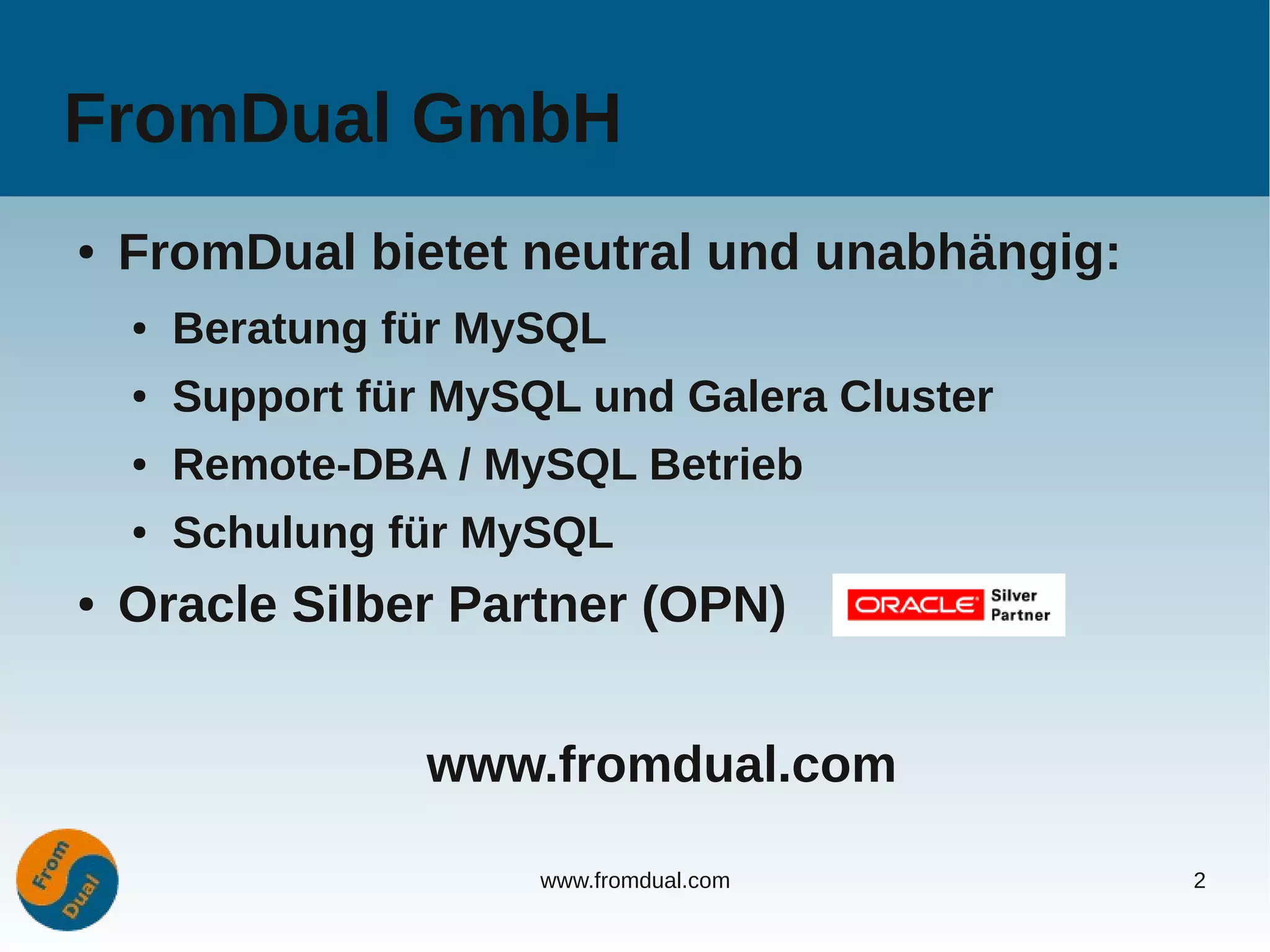 FromDual GmbH

• FromDual bietet neutral und unabhängig:
  • Beratung für MySQL
  • Support für MySQL und Galera Cluster
  • Remote-DBA / MySQL Betrieb
  • Schulung für MySQL
• Oracle Silber Partner (OPN)

ORACLE Silver Partner

www.fromdual.com

From Dual

www.fromdual.com

2